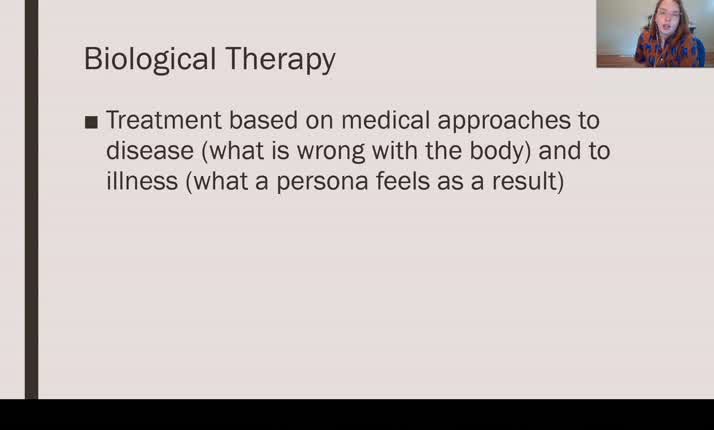 Biological Therapy

■ Treatment based on medical approaches to disease (what is wrong with the body) and to illness (what a persona feels as a result)